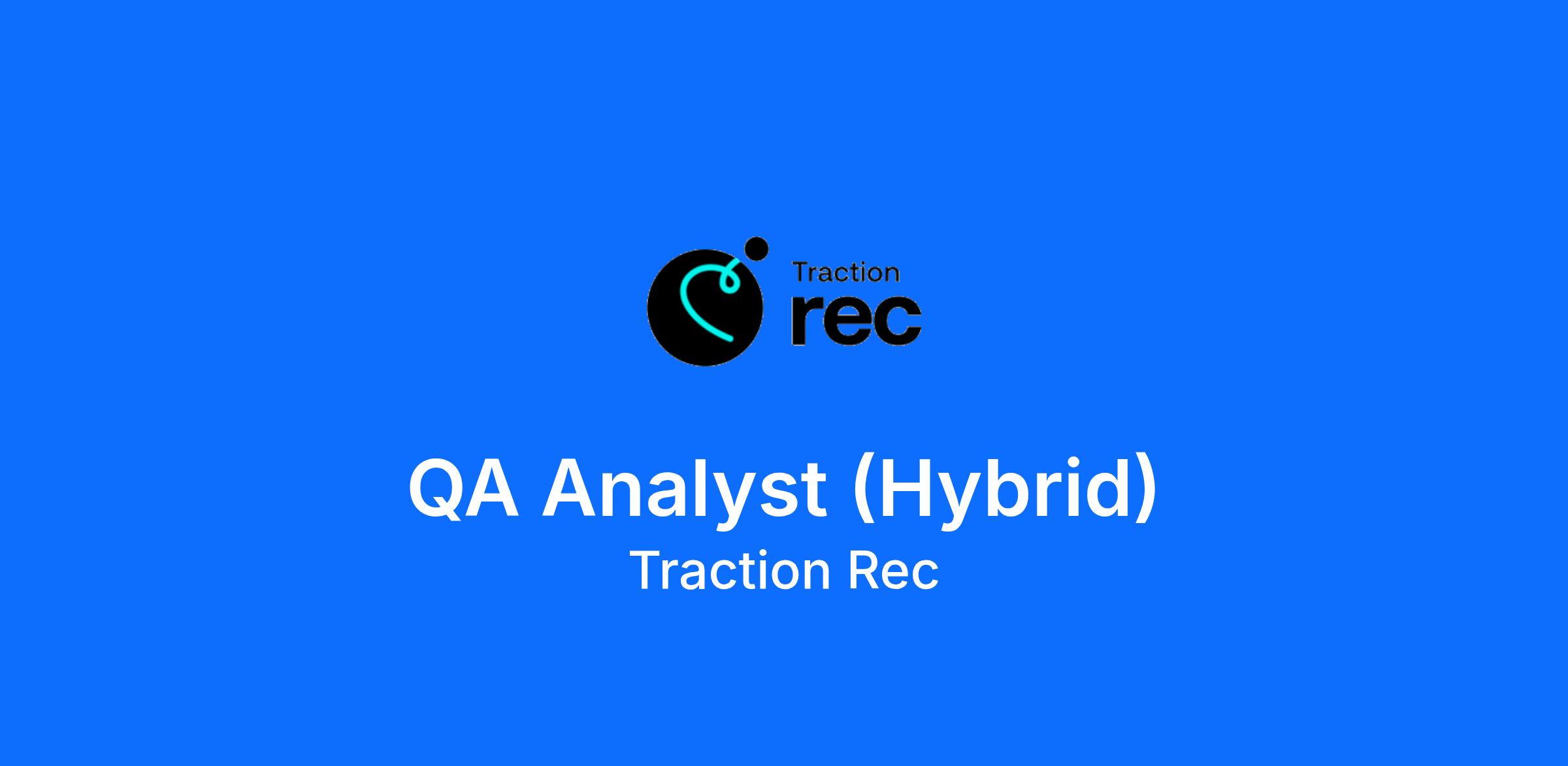 Traction
rec

QA Analyst (Hybrid)
Traction Rec